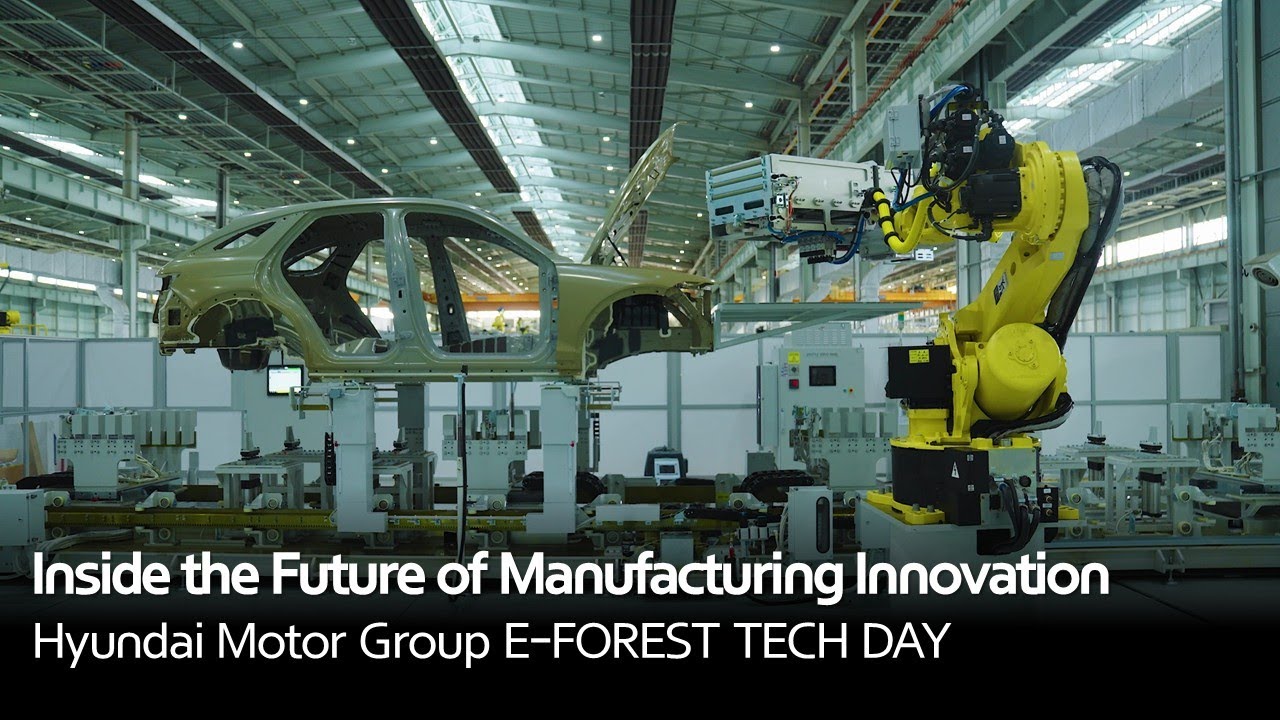 Inside the Future of Manufacturing Innovation

Hyundai Motor Group E-FOREST TECH DAY